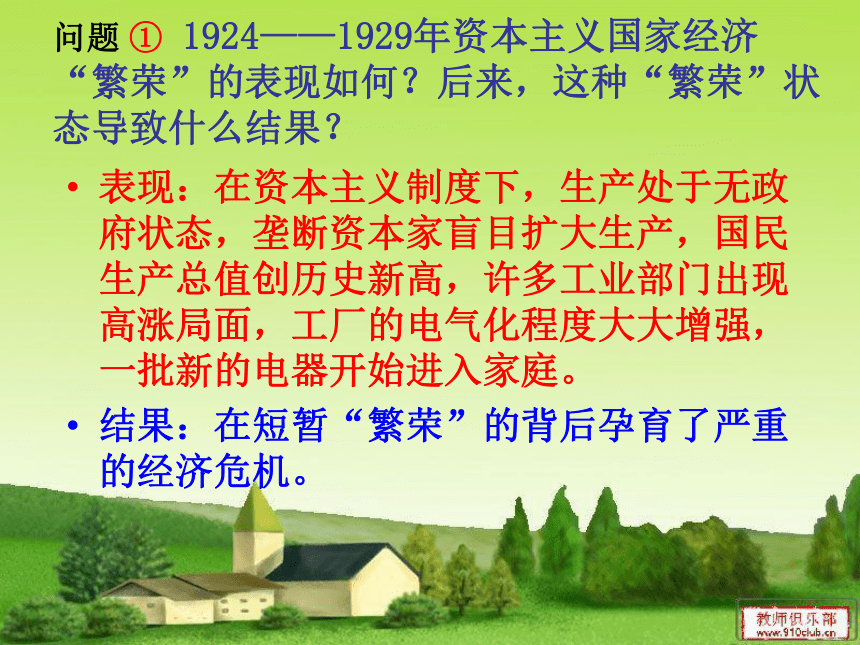 问题 ① 1924——1929年资本主义国家经济“繁荣”的表现如何？后来，这种“繁荣”状态导致什么结果？

• 表现：在资本主义制度下，生产处于无政府状态，垄断资本家盲目扩大生产，国民生产总值创历史新高，许多工业部门出现高涨局面，工厂的电气化程度大大增强，一批新的电器开始进入家庭。

• 结果：在短暂“繁荣”的背后孕育了严重的经济危机。

教师俱乐部
www.910club.cn